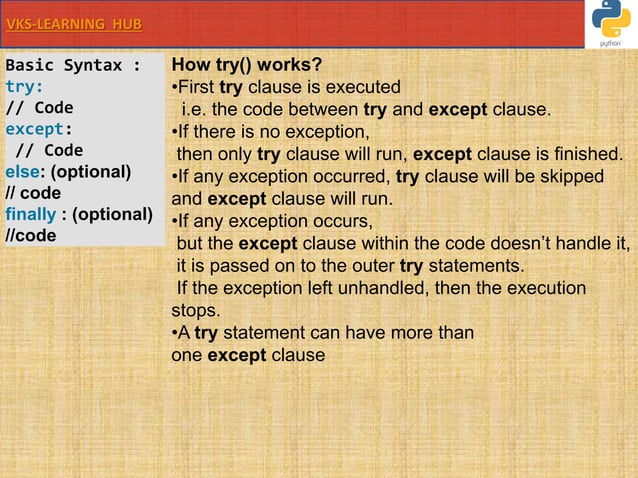 VKS-LEARNING HUB

python

Basic Syntax :
try:
// Code
except:
// Code
else: (optional)
// code
finally : (optional)
//code

How try() works?
•First try clause is executed
i.e. the code between try and except clause.
•If there is no exception,
then only try clause will run, except clause is finished.
•If any exception occurred, try clause will be skipped and except clause will run.
•If any exception occurs,
but the except clause within the code doesn't handle it,
it is passed on to the outer try statements.
If the exception left unhandled, then the execution stops.
•A try statement can have more than one except clause